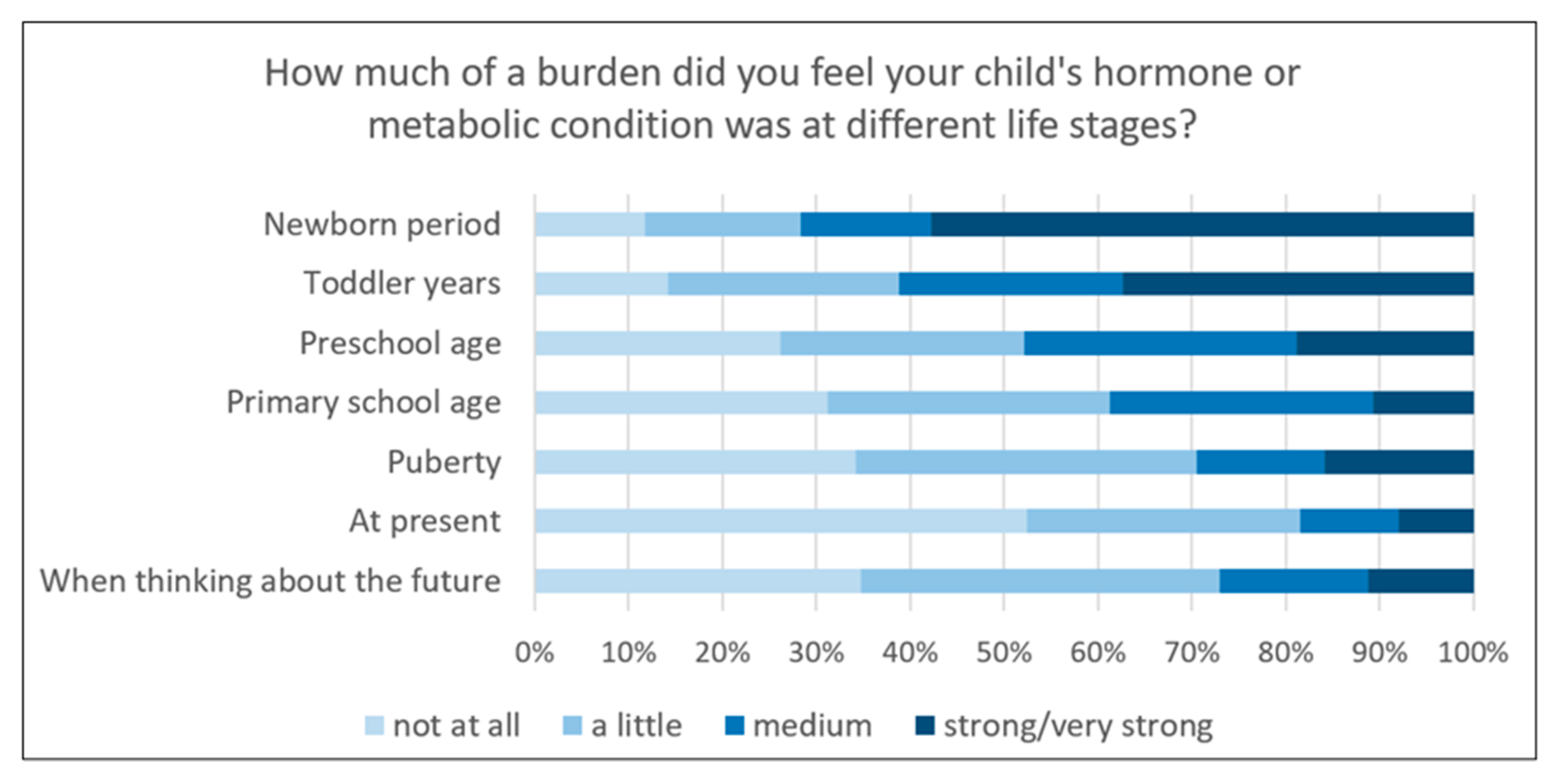 How much of a burden did you feel your child's hormone or metabolic condition was at different life stages?

Newborn period
Toddler years
Preschool age
Primary school age
Puberty
At present
When thinking about the future

0%
10%
20%
30%
40%
50%
60%
70%
80%
90%
100%

not at all
a little
medium
strong/very strong